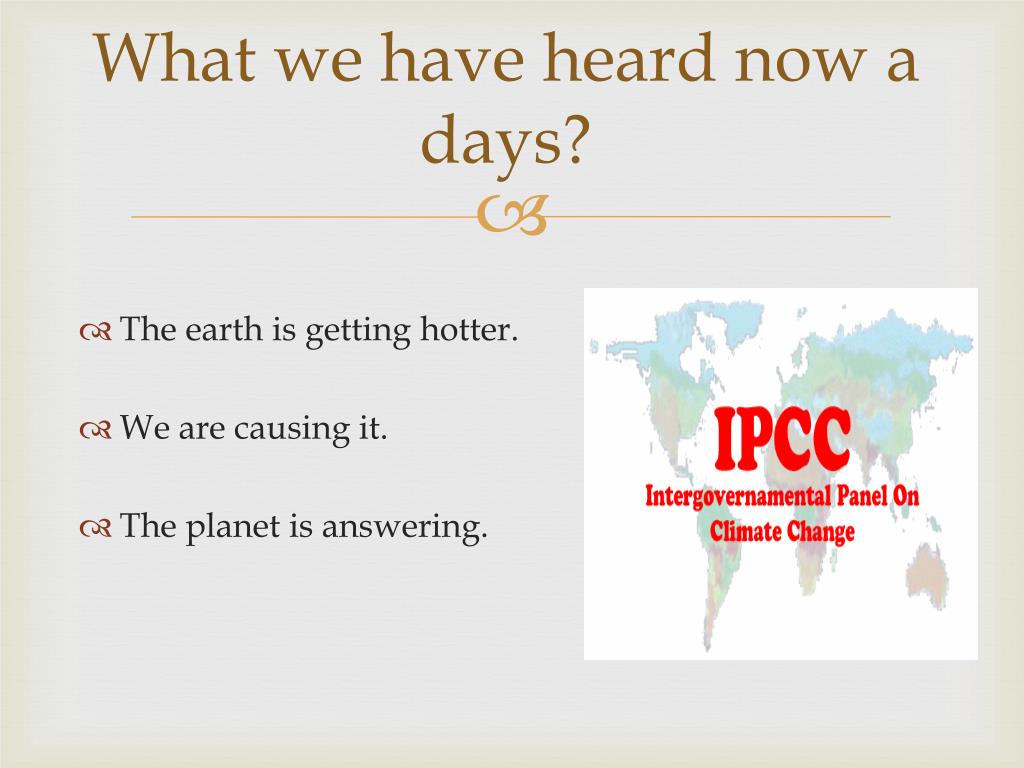 What we have heard now a days?

The earth is getting hotter.

We are causing it.

The planet is answering.

IPCC
Intergovernmental Panel On Climate Change